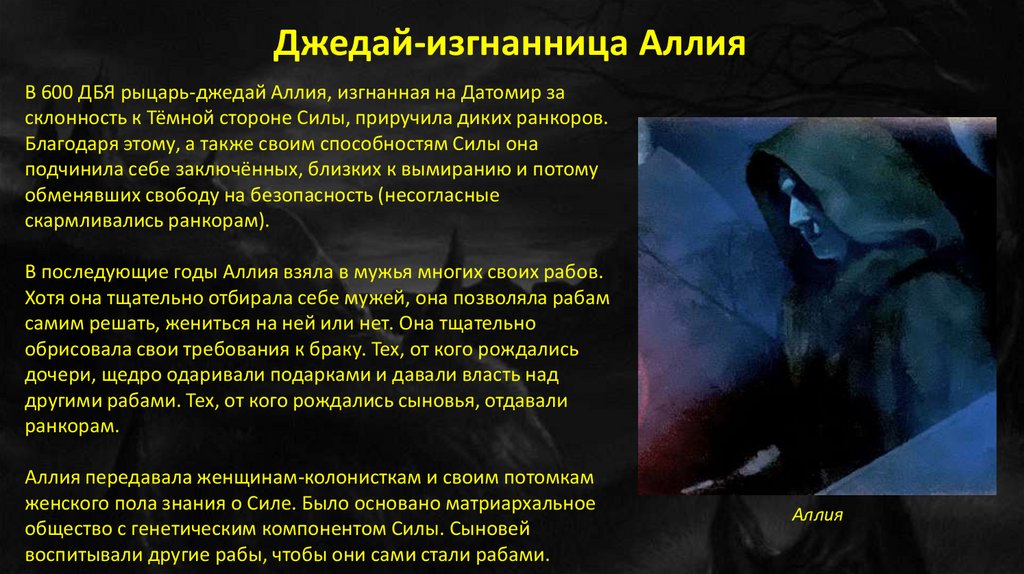 Джедай-изгнанница Аллия

В 600 ДБЯ рыцарь-джедай Аллия, изгнанная на Датомир за склонность к Тёмной стороне Силы, приручила диких ранкоров. Благодаря этому, а также своим способностям Силы она подчинила себе заключённых, близких к вымиранию и потому обменявших свободу на безопасность (несогласные скармливались ранкорам).

В последующие годы Аллия взяла в мужья многих своих рабов. Хотя она тщательно отбирала себе мужей, она позволяла рабам самим решать, жениться на ней или нет. Она тщательно обрисовала свои требования к браку. Тех, от кого рождались дочери, щедро одаривали подарками и давали власть над другими рабами. Тех, от кого рождались сыновья, отдавали ранкорам.

Аллия передавала женщинам-колонисткам и своим потомкам женского пола знания о Силе. Было основано матриархальное общество с генетическим компонентом Силы. Сыновей воспитывали другие рабы, чтобы они сами стали рабами.

Аллия